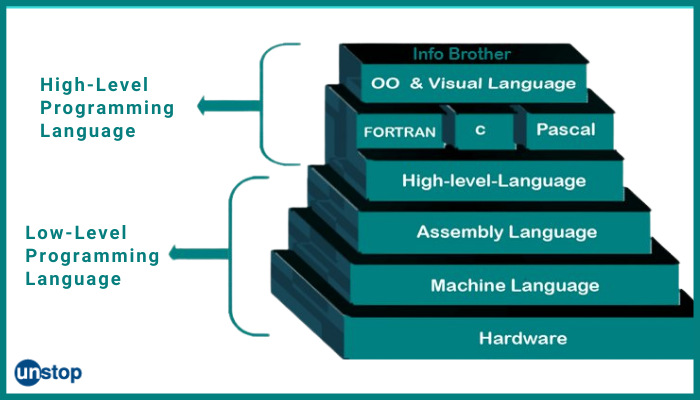 High-Level Programming Language

Low-Level Programming Language

Info Brother

OO & Visual Language

FORTRAN

C

Pascal

High-level-Language

Assembly Language

Machine Language

Hardware

unstop